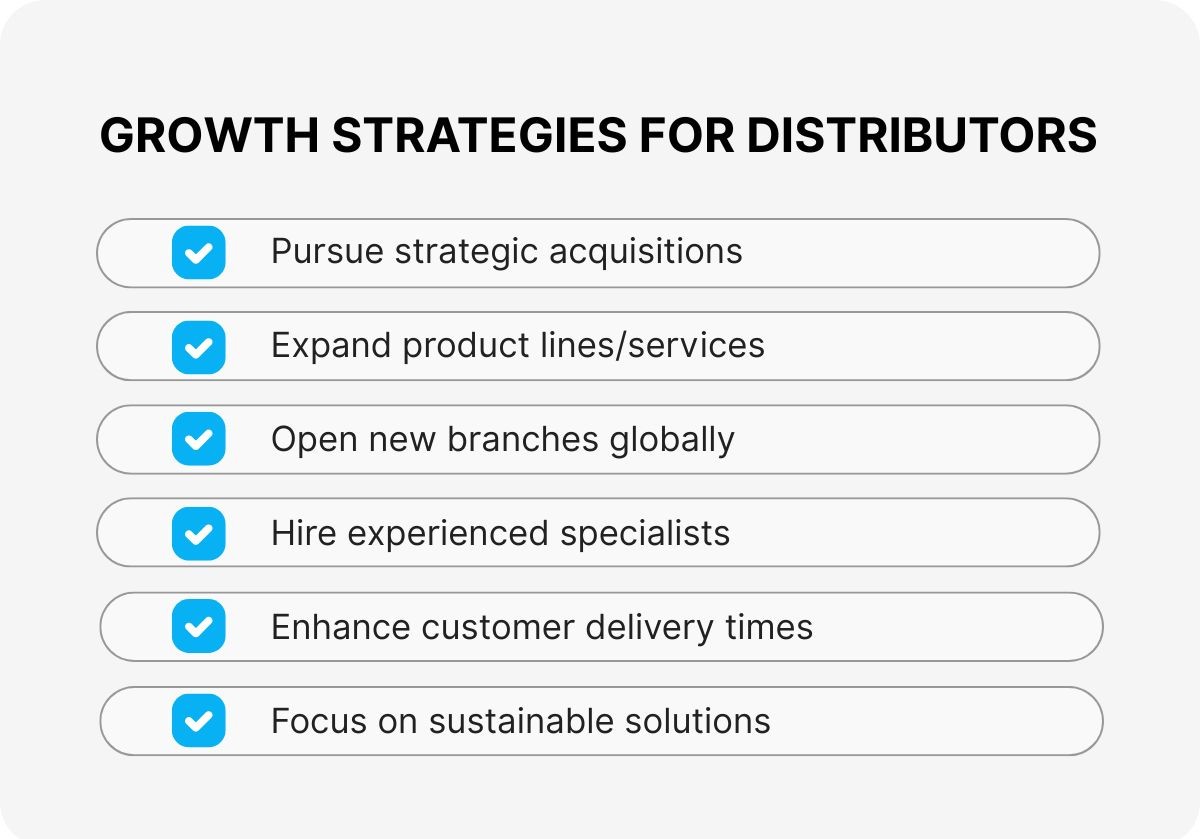 GROWTH STRATEGIES FOR DISTRIBUTORS

Pursue strategic acquisitions

Expand product lines/services

Open new branches globally

Hire experienced specialists

Enhance customer delivery times

Focus on sustainable solutions